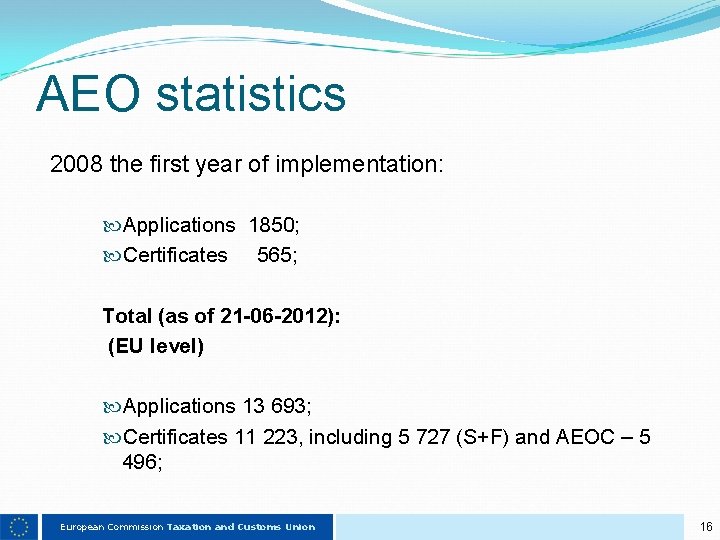 AEO statistics

2008 the first year of implementation:

Applications 1850;
Certificates 565;

Total (as of 21-06-2012):
(EU level)

Applications 13 693;
Certificates 11 223, including 5 727 (S+F) and AEOC – 5 496;

European Commission Taxation and Customs Union

16